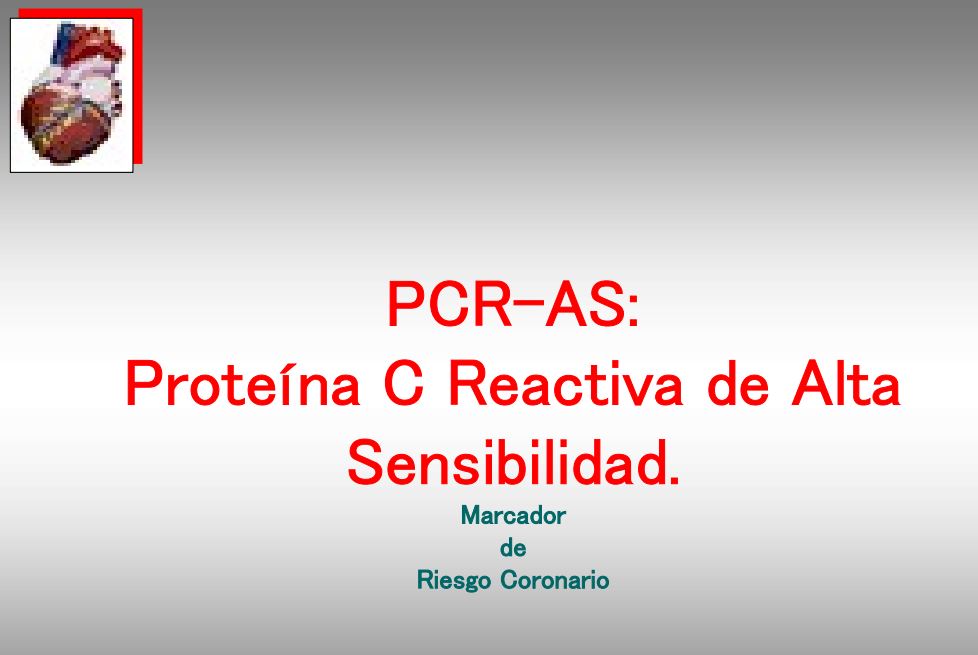 PCR-AS:
Proteína C Reactiva de Alta Sensibilidad.

Marcador
de
Riesgo Coronario